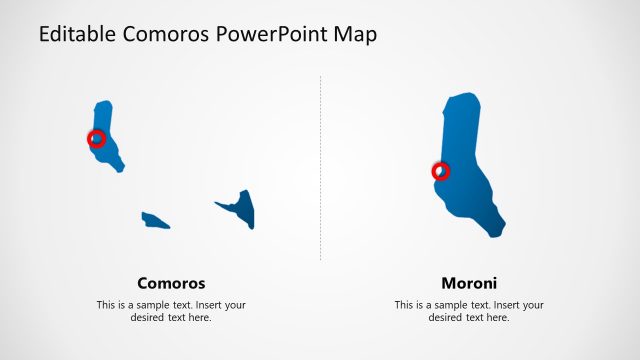 Editable Comoros PowerPoint Map

Comoros

This is a sample text. Insert your desired text here.

Moroni

This is a sample text. Insert your desired text here.